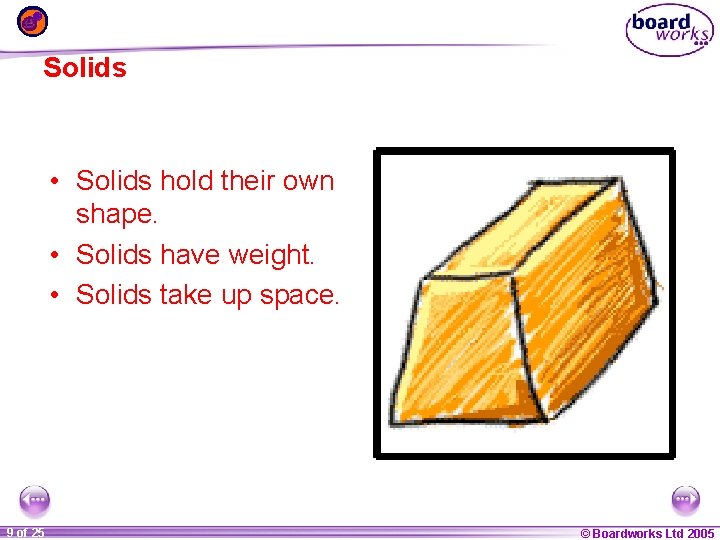 board works

Solids

• Solids hold their own shape.
• Solids have weight.
• Solids take up space.

9 of 25

© Boardworks Ltd 2005